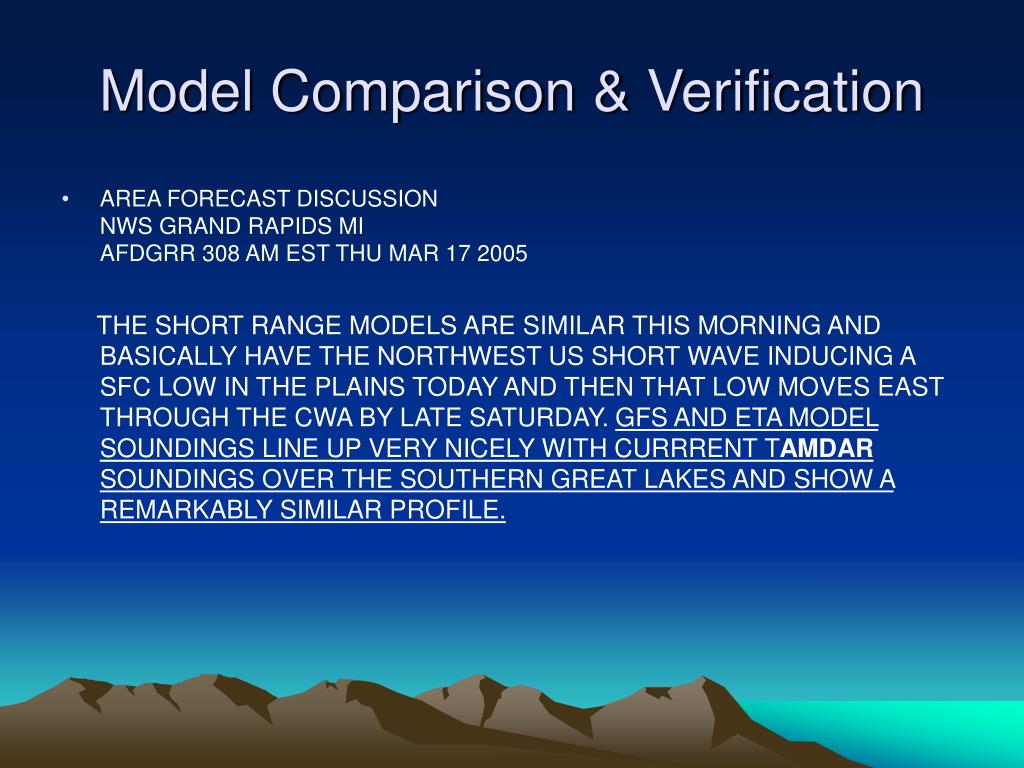 Model Comparison & Verification

• AREA FORECAST DISCUSSION
NWS GRAND RAPIDS MI
AFDGRR 308 AM EST THU MAR 17 2005

THE SHORT RANGE MODELS ARE SIMILAR THIS MORNING AND BASICALLY HAVE THE NORTHWEST US SHORT WAVE INDUCING A SFC LOW IN THE PLAINS TODAY AND THEN THAT LOW MOVES EAST THROUGH THE CWA BY LATE SATURDAY. GFS AND ETA MODEL SOUNDINGS LINE UP VERY NICELY WITH CURRRENT TAMDAR SOUNDINGS OVER THE SOUTHERN GREAT LAKES AND SHOW A REMARKABLY SIMILAR PROFILE.